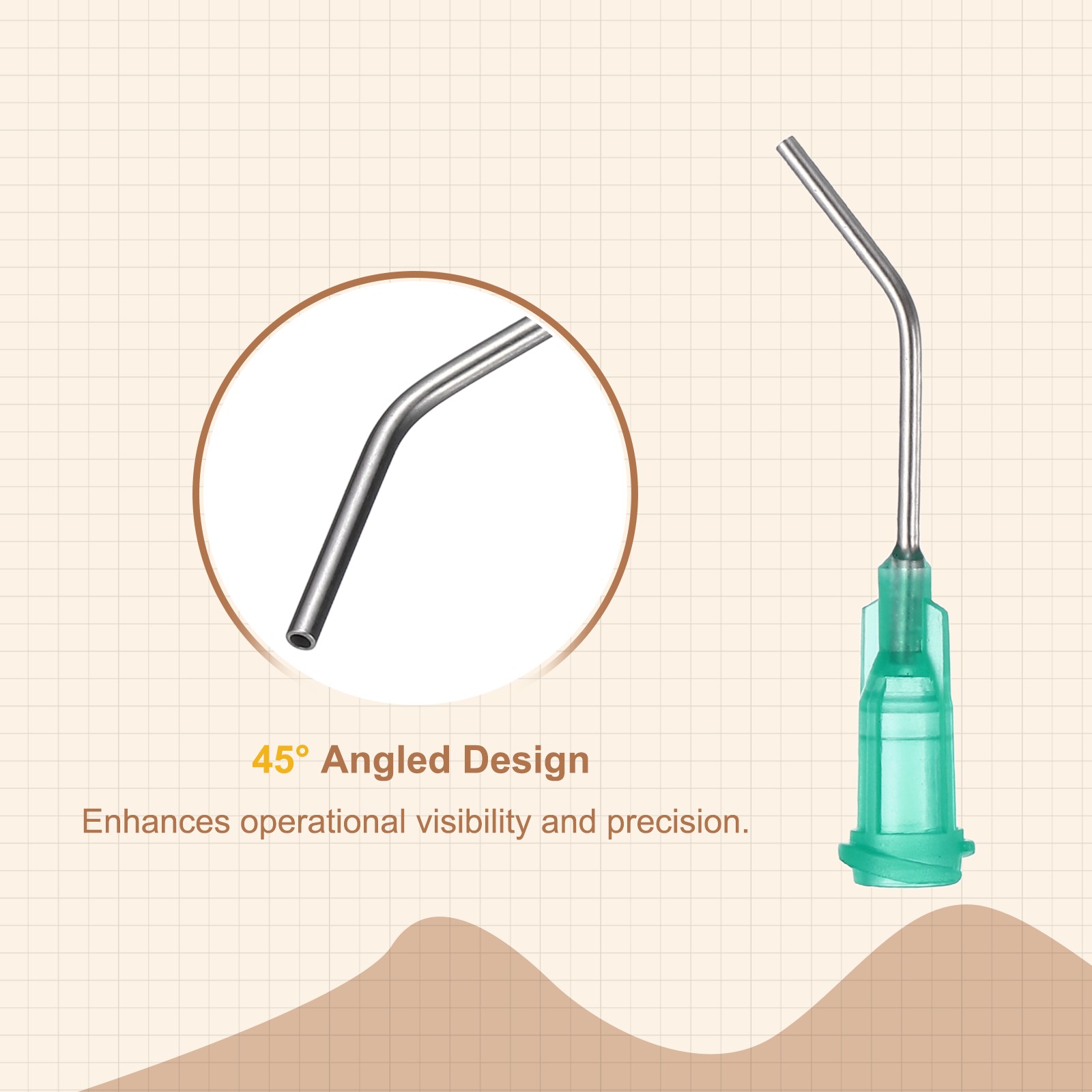 45° Angled Design

Enhances operational visibility and precision.